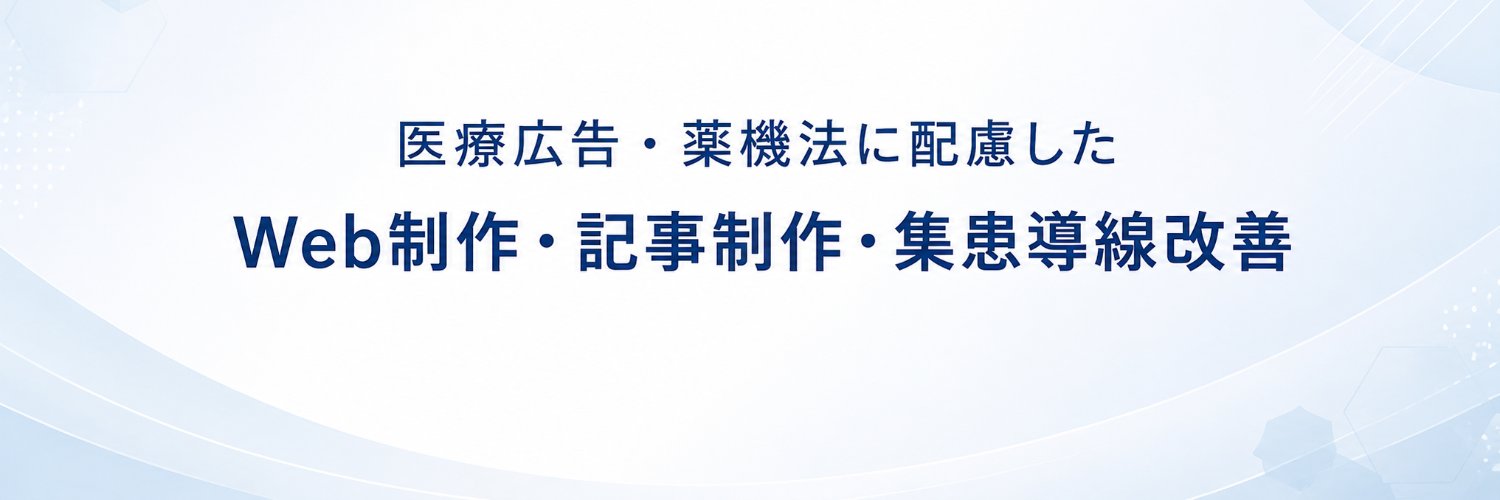 医療広告・薬機法に配慮した

Web制作・記事制作・集患導線改善